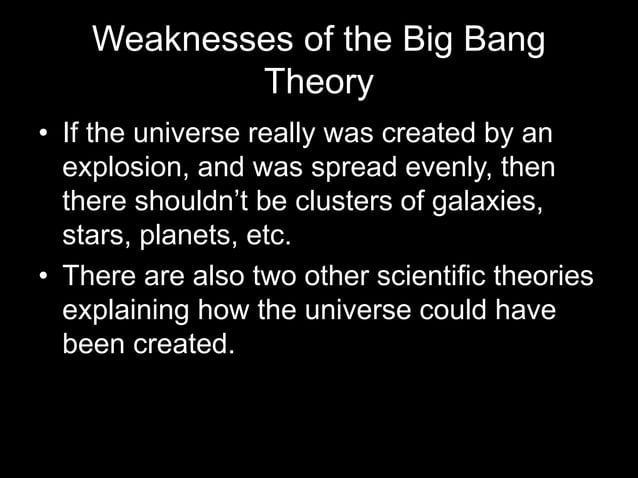 Weaknesses of the Big Bang Theory

• If the universe really was created by an explosion, and was spread evenly, then there shouldn’t be clusters of galaxies, stars, planets, etc.

• There are also two other scientific theories explaining how the universe could have been created.